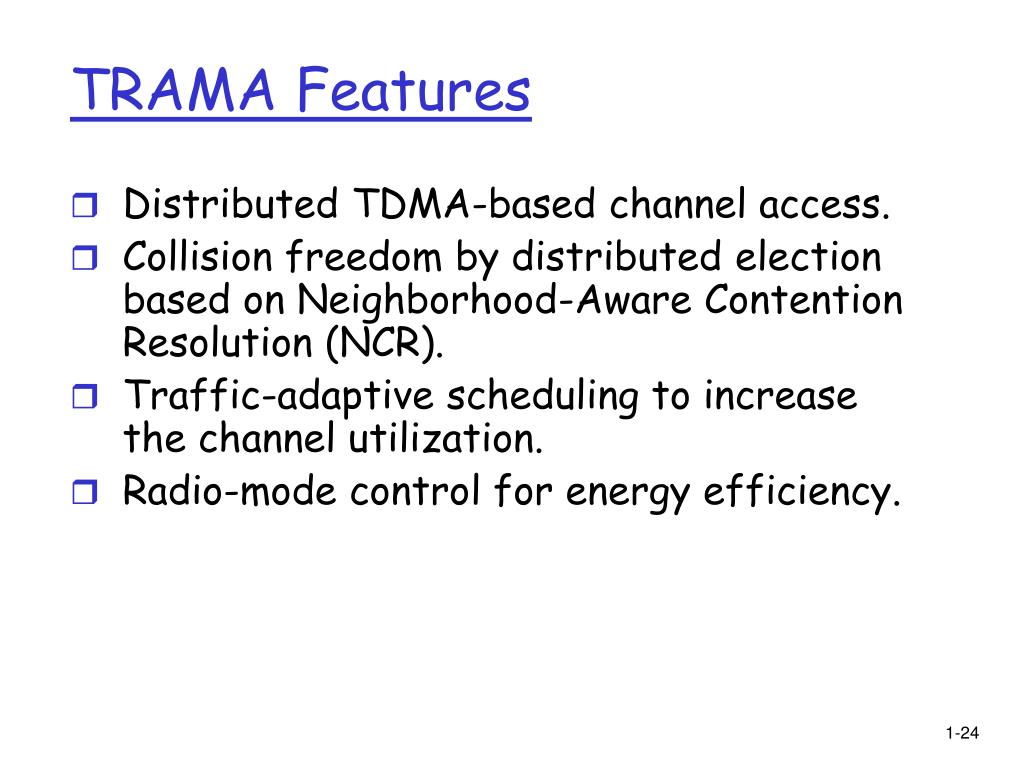 TRAMA Features

- Distributed TDMA-based channel access.
- Collision freedom by distributed election based on Neighborhood-Aware Contention Resolution (NCR).
- Traffic-adaptive scheduling to increase the channel utilization.
- Radio-mode control for energy efficiency.

1-24